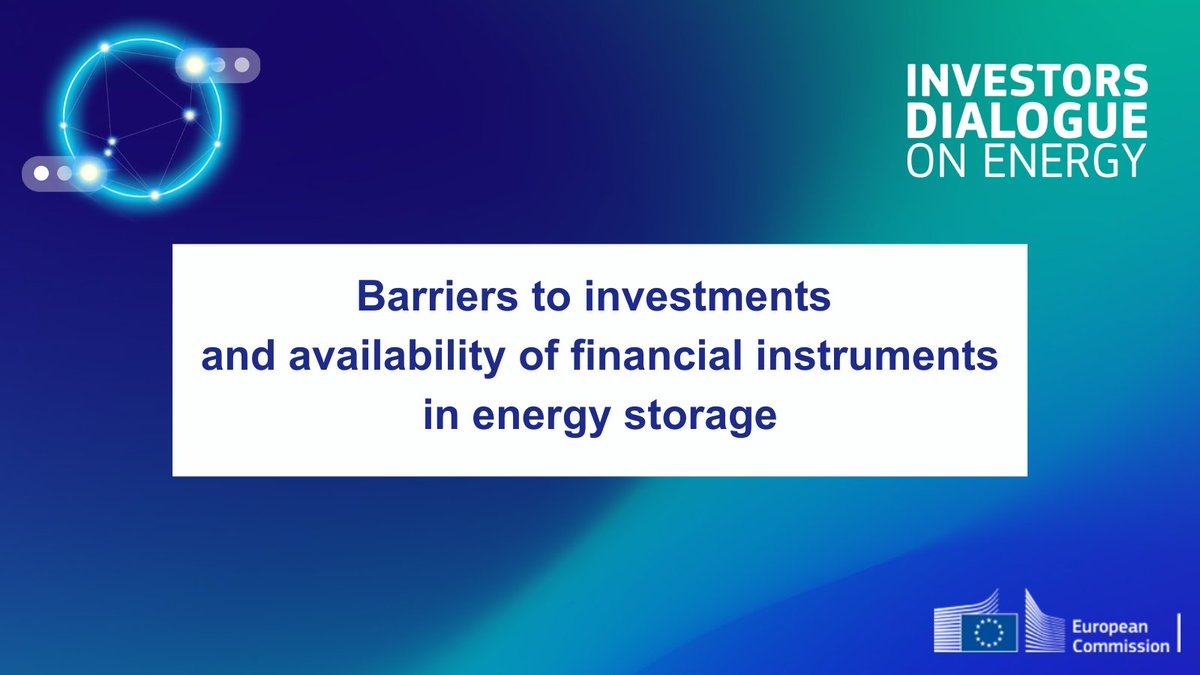 INVESTORS
DIALOGUE
ON ENERGY

Barriers to investments and availability of financial instruments in energy storage

European Commission